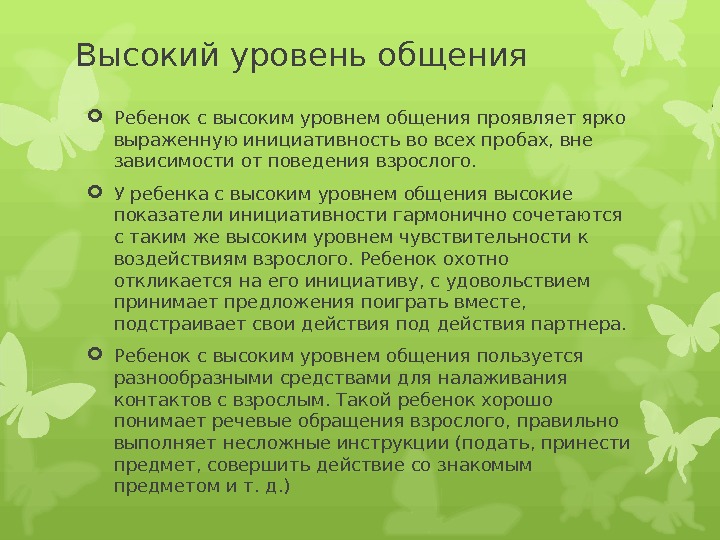 Высокий уровень общения

Ребенок с высоким уровнем общения проявляет ярко выраженную инициативность во всех пробах, вне зависимости от поведения взрослого.

У ребенка с высоким уровнем общения высокие показатели инициативности гармонично сочетаются с таким же высоким уровнем чувствительности к воздействиям взрослого. Ребенок охотно откликается на его инициативу, с удовольствием принимает предложения поиграть вместе, подстраивает свои действия под действия партнера.

Ребенок с высоким уровнем общения пользуется разнообразными средствами для налаживания контактов с взрослым. Такой ребенок хорошо понимает речевые обращения взрослого, правильно выполняет несложные инструкции (подать, принести предмет, совершить действие со знакомым предметом и т. д.)